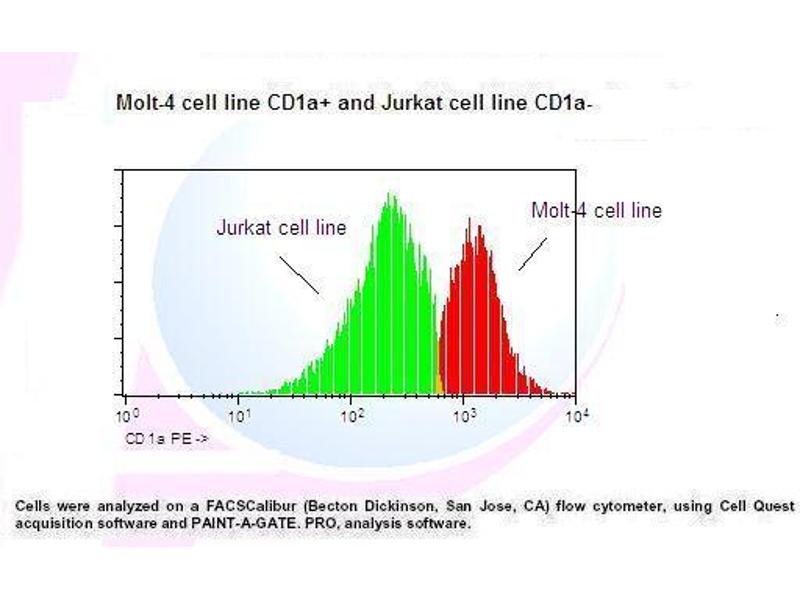 Molt-4 cell line CD1a+ and Jurkat cell line CD1a-

Jurkat cell line

Molt-4 cell line

$10^0$ $10^1$ $10^2$ $10^3$ $10^4$

CD1a PE ->

Cells were analyzed on a FACSCalibur (Becton Dickinson, San Jose, CA) flow cytometer, using Cell Quest acquisition software and PAINT-A-GATE. PRO, analysis software.